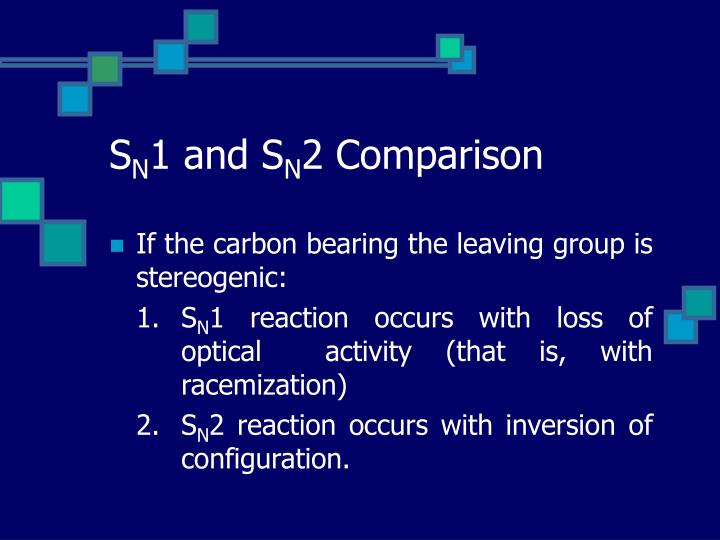 $S_N1$ and $S_N2$ Comparison

If the carbon bearing the leaving group is stereogenic:

1. $S_N1$ reaction occurs with loss of optical activity (that is, with racemization)
2. $S_N2$ reaction occurs with inversion of configuration.